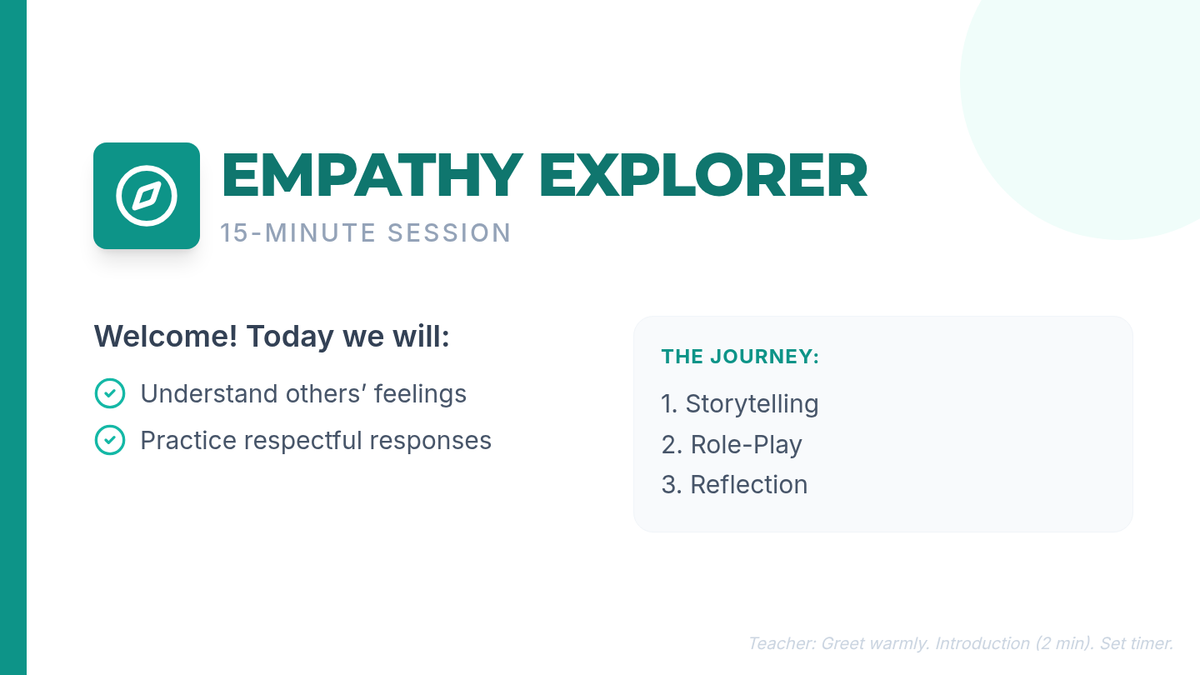 EMPATHY EXPLORER
15-MINUTE SESSION

Welcome! Today we will:

Understand others' feelings
Practice respectful responses

THE JOURNEY:

1. Storytelling
2. Role-Play
3. Reflection

Teacher: Greet warmly. Introduction (2 min). Set timer.